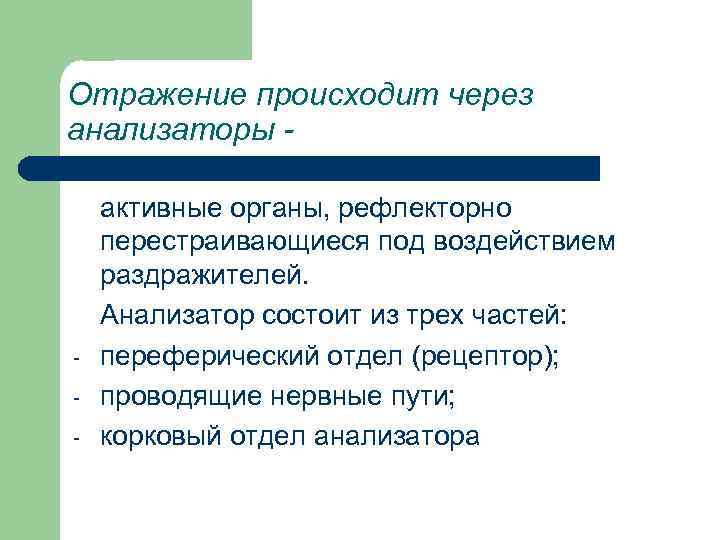 Отражение происходит через анализаторы -

активные органы, рефлекторно перестраивающиеся под воздействием раздражителей.

Анализатор состоит из трех частей:

- переферический отдел (рецептор);
- проводящие нервные пути;
- корковый отдел анализатора